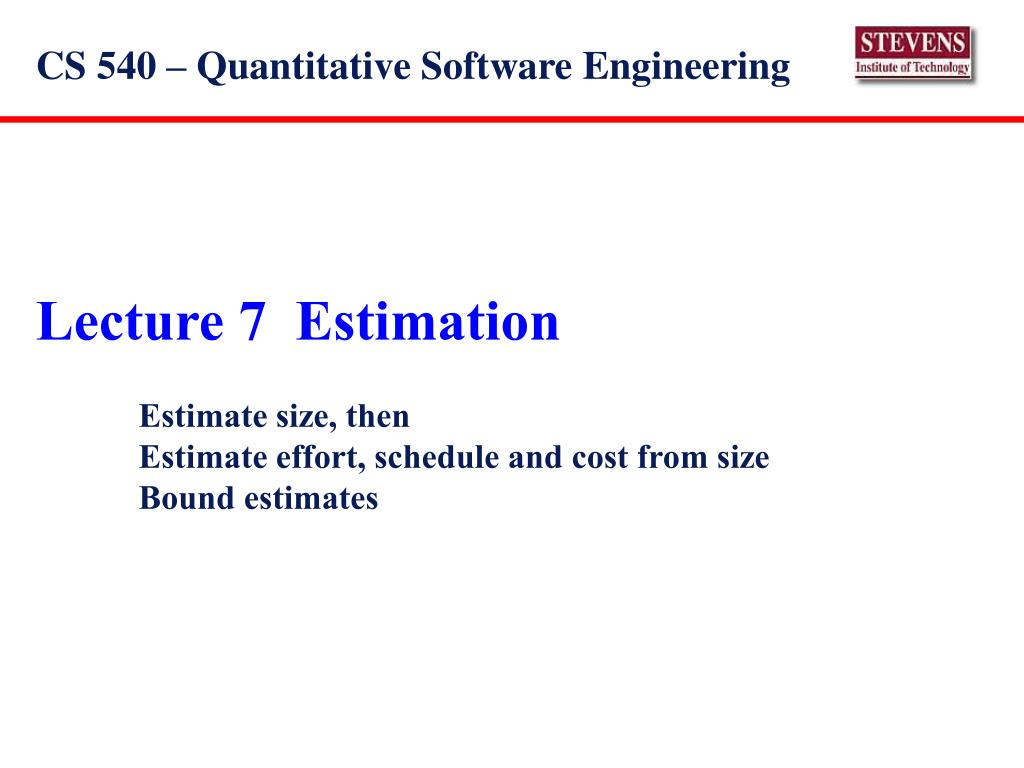 CS 540 – Quantitative Software Engineering

STEVENS
Institute of Technology

Lecture 7 Estimation

Estimate size, then
Estimate effort, schedule and cost from size
Bound estimates